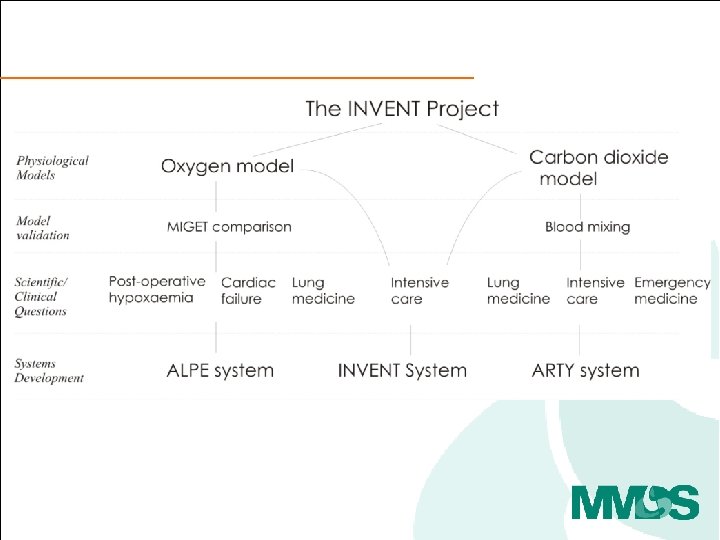 The INVENT Project

Physiological Models

Oxygen model

Carbon dioxide model

Model validation

MIGET comparison

Blood mixing

Scientific/ Clinical Questions

Post-operative hypoxaemia

Cardiac failure

Lung medicine

Intensive care

Lung medicine

Intensive care

Emergency medicine

Systems Development

ALPE system

INVENT System

ARTY system

MMDS